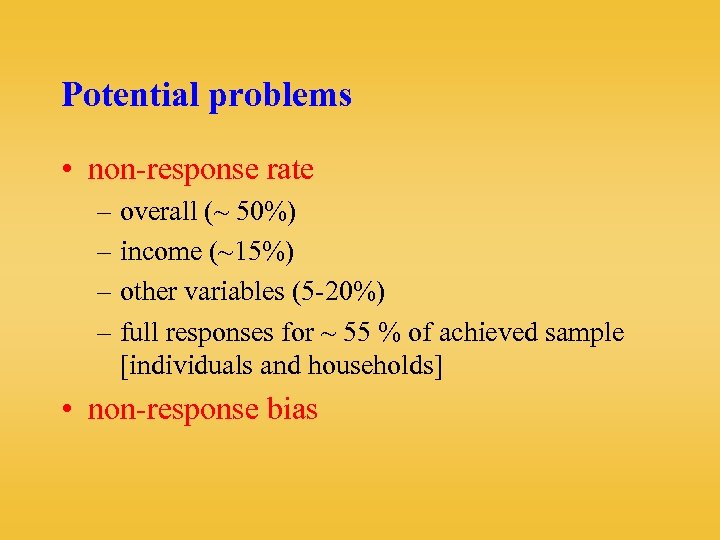 Potential problems

• non-response rate
– overall (~ 50%)
– income (~15%)
– other variables (5-20%)
– full responses for ~ 55 % of achieved sample [individuals and households]

• non-response bias